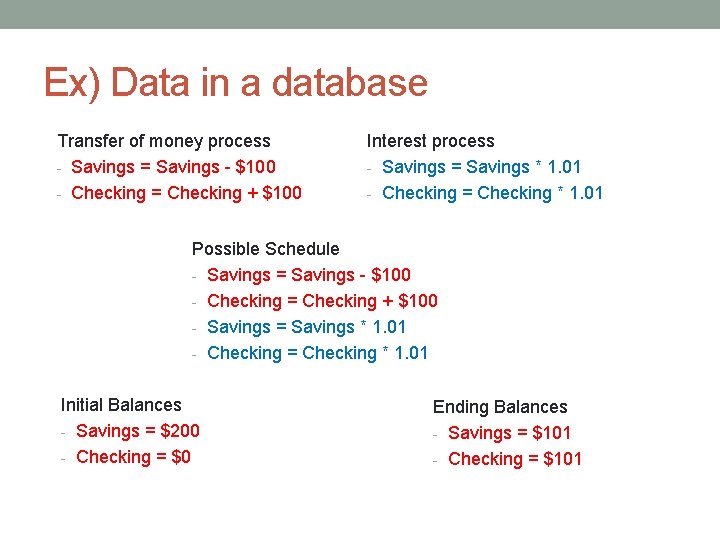 Ex) Data in a database

Transfer of money process
- Savings = Savings - \$100
- Checking = Checking + \$100

Interest process
- Savings = Savings * 1.01
- Checking = Checking * 1.01

Possible Schedule
- Savings = Savings - \$100
- Checking = Checking + \$100
- Savings = Savings * 1.01
- Checking = Checking * 1.01

Initial Balances
- Savings = \$200
- Checking = \$0

Ending Balances
- Savings = \$101
- Checking = \$101